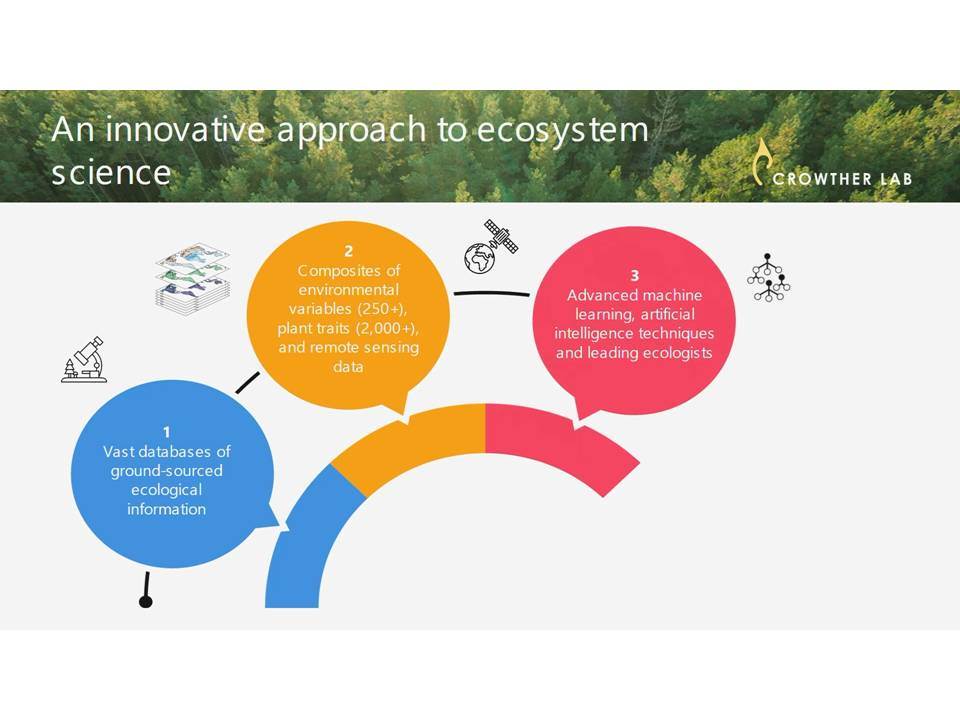 An innovative approach to ecosystem science

CROWTHER LAB

1
Vast databases of ground-sourced ecological information

2
Composites of environmental variables (250+), plant traits (2,000+), and remote sensing data

3
Advanced machine learning, artificial intelligence techniques and leading ecologists